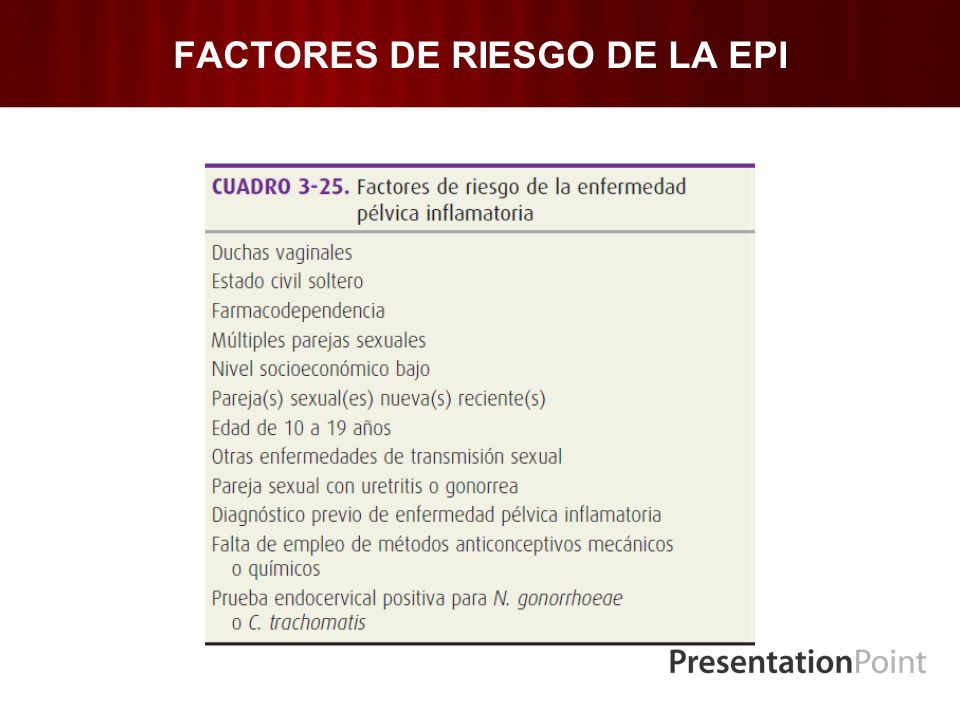 FACTORES DE RIESGO DE LA EPI

CUADRO 3-25. Factores de riesgo de la enfermedad pélvica inflamatoria

Duchas vaginales
Estado civil soltero
Farmacodependencia
Múltiples parejas sexuales
Nivel socioeconómico bajo
Pareja(s) sexual(es) nueva(s) reciente(s)
Edad de 10 a 19 años
Otras enfermedades de transmisión sexual
Pareja sexual con uretritis o gonorrea
Diagnóstico previo de enfermedad pélvica inflamatoria
Falta de empleo de métodos anticonceptivos mecánicos o químicos
Prueba endocervical positiva para N. gonorrhoeae o C. trachomatis

PresentationPoint